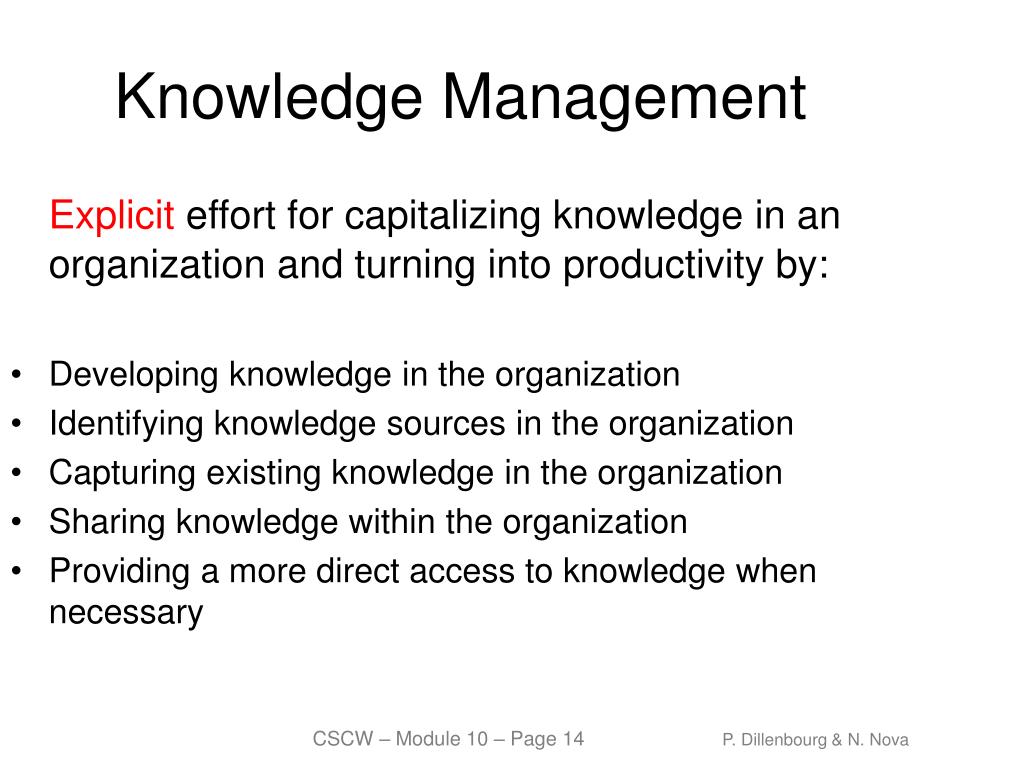 Knowledge Management

Explicit effort for capitalizing knowledge in an organization and turning into productivity by:

• Developing knowledge in the organization
• Identifying knowledge sources in the organization
• Capturing existing knowledge in the organization
• Sharing knowledge within the organization
• Providing a more direct access to knowledge when necessary

CSCW – Module 10 – Page 14

P. Dillenbourg & N. Nova